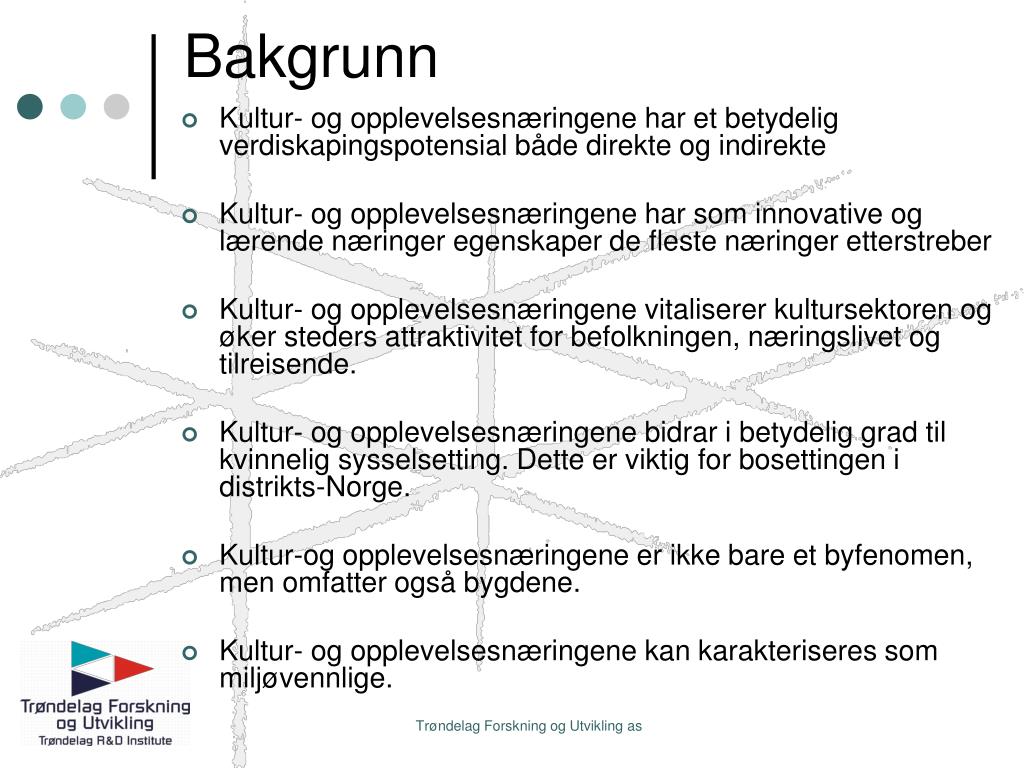 Bakgrunn

Kultur- og opplevelsesnæringene har et betydelig verdiskapingspotensial både direkte og indirekte

Kultur- og opplevelsesnæringene har som innovative og lærende næringer egenskaper de fleste næringer etterstreber

Kultur- og opplevelsesnæringene vitaliserer kultursektoren og øker steders attraktivitet for befolkningen, næringslivet og tilreisende.

Kultur- og opplevelsesnæringene bidrar i betydelig grad til kvinnelig sysselsetting. Dette er viktig for bosettingen i distrikts-Norge.

Kultur-og opplevelsesnæringene er ikke bare et byfenomen, men omfatter også bygdene.

Kultur- og opplevelsesnæringene kan karakteriseres som miljøvennlige.

Trøndelag Forskning og Utvikling
Trøndelag R&D Institute

Trøndelag Forskning og Utvikling as